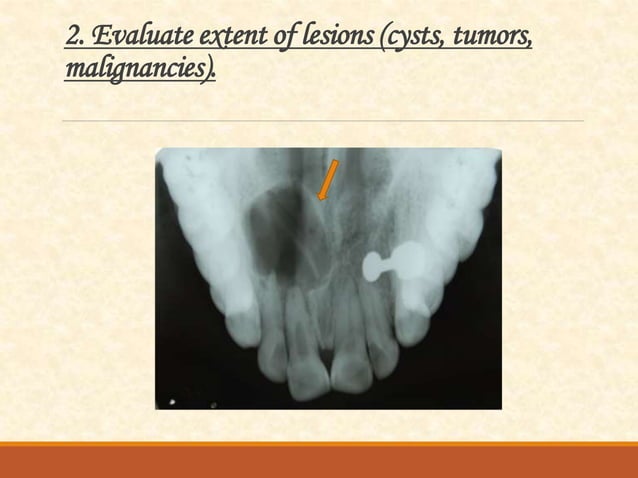 2. Evaluate extent of lesions (cysts, tumors, malignancies).